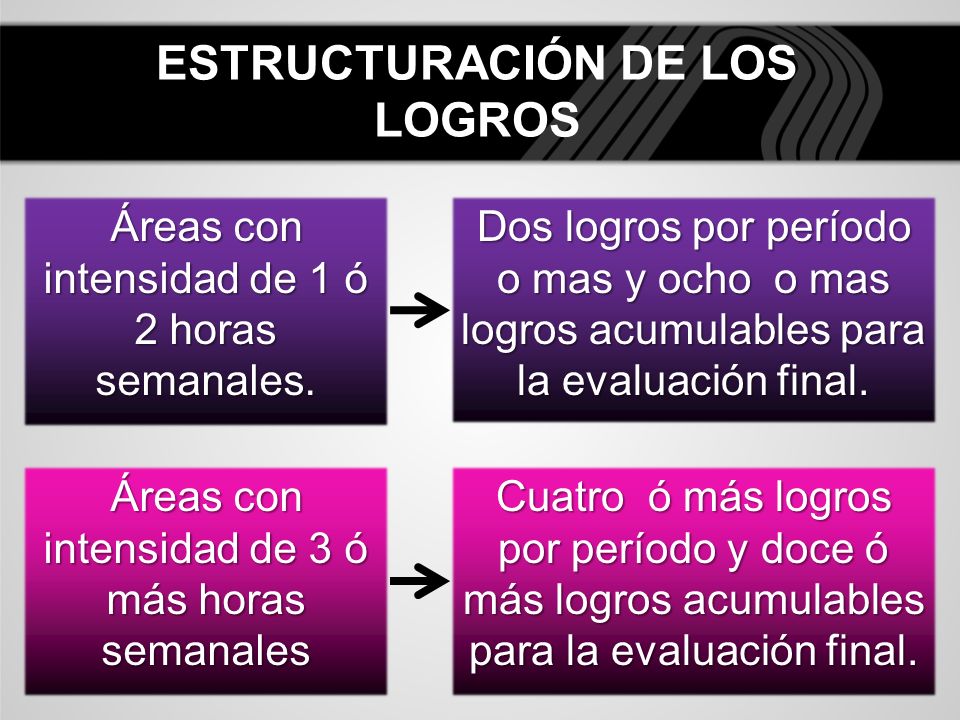 ESTRUCTURACIÓN DE LOS LOGROS

Áreas con intensidad de 1 ó 2 horas semanales.

Dos logros por período o mas y ocho o mas logros acumulables para la evaluación final.

Áreas con intensidad de 3 ó más horas semanales

Cuatro ó más logros por período y doce ó más logros acumulables para la evaluación final.